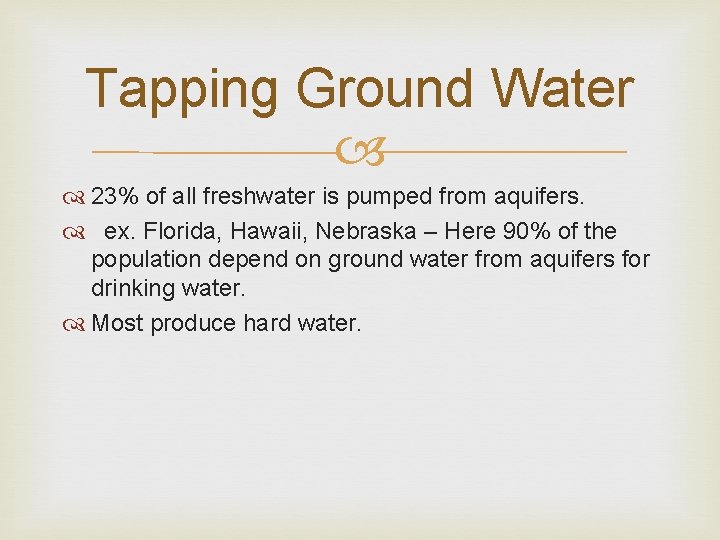 Tapping Ground Water

23% of all freshwater is pumped from aquifers.

ex. Florida, Hawaii, Nebraska – Here 90% of the population depend on ground water from aquifers for drinking water.

Most produce hard water.